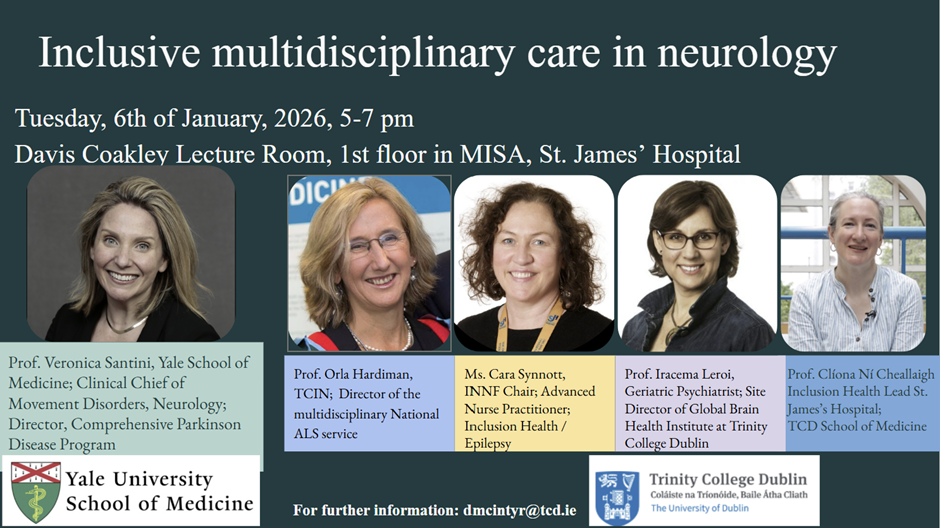 Inclusive multidisciplinary care in neurology

Tuesday, 6th of January, 2026, 5-7 pm

Davis Coakley Lecture Room, 1st floor in MISA, St. James' Hospital

DICIN

Prof. Veronica Santini, Yale School of Medicine; Clinical Chief of Movement Disorders, Neurology; Director, Comprehensive Parkinson Disease Program

Prof. Orla Hardiman, TCIN; Director of the multidisciplinary National ALS service

Ms. Cara Synnott, INNF Chair; Advanced Nurse Practitioner; Inclusion Health / Epilepsy

Prof. Iracema Leroi, Geriatric Psychiatrist; Site Director of Global Brain Health Institute at Trinity College Dublin

Prof. Clíona Ní Cheallaigh Inclusion Health Lead St. James's Hospital; TCD School of Medicine

Yale University School of Medicine

For further information: dmcintyr@tcd.ie

Trinity College Dublin
Coláiste na Tríonóide, Baile Átha Cliath
The University of Dublin